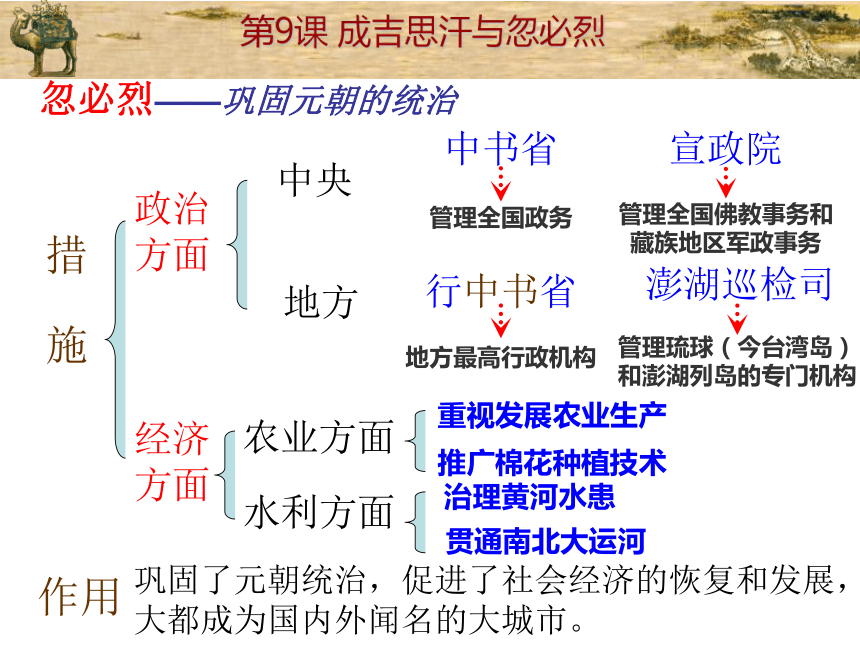 第9课 成吉思汗与忽必烈

忽必烈——巩固元朝的统治

措施

政治方面

中央

中书省

管理全国政务

宣政院

管理全国佛教事务和藏族地区军政事务

地方

行中书省

地方最高行政机构

澎湖巡检司

管理琉球（今台湾岛）和澎湖列岛的专门机构

经济方面

农业方面

重视发展农业生产

推广棉花种植技术

水利方面

治理黄河水患

贯通南北大运河

作用

巩固了元朝统治，促进了社会经济的恢复和发展，大都成为国内外闻名的大城市。